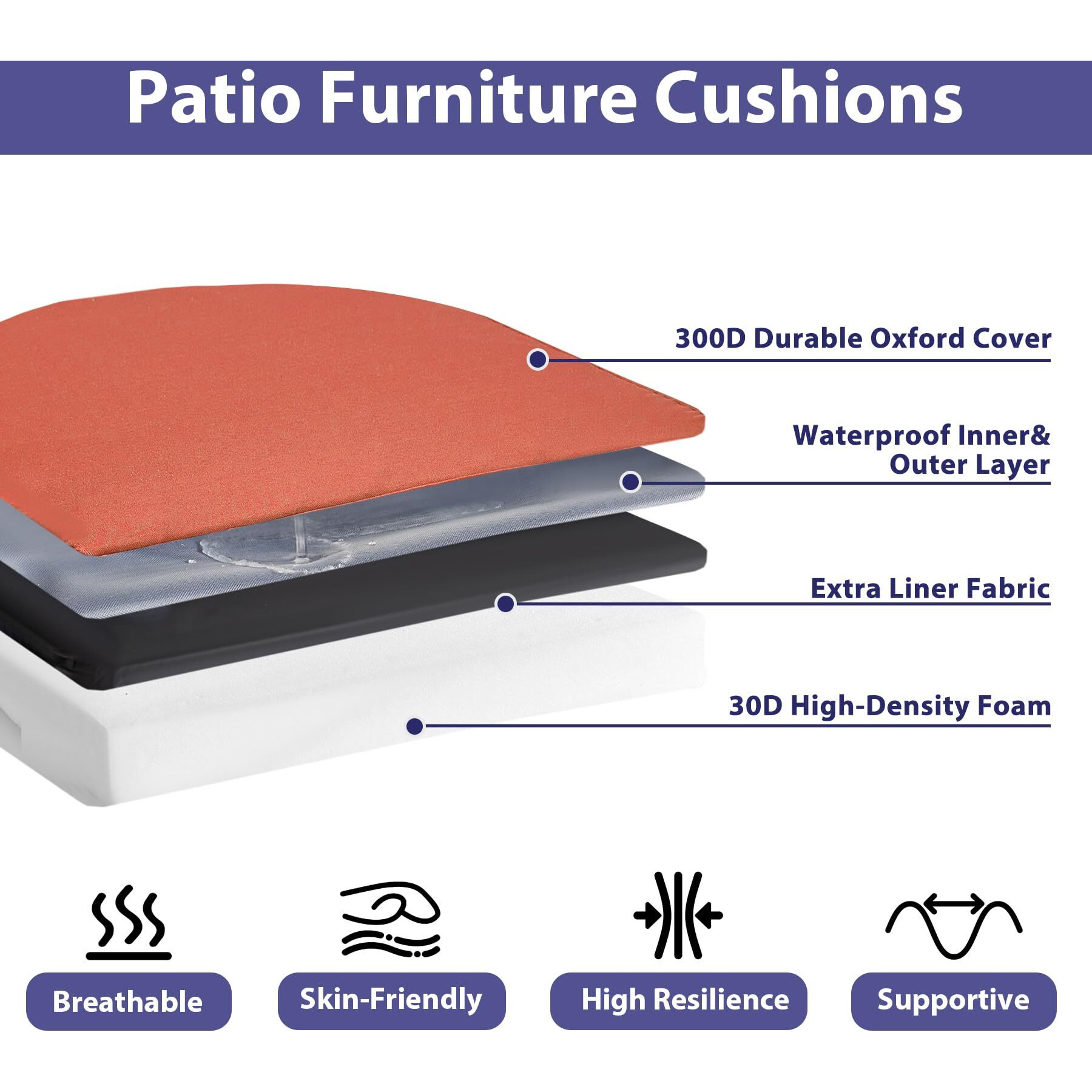 Patio Furniture Cushions

300D Durable Oxford Cover

Waterproof Inner& Outer Layer

Extra Liner Fabric

30D High-Density Foam

Breathable

Skin-Friendly

High Resilience

Supportive